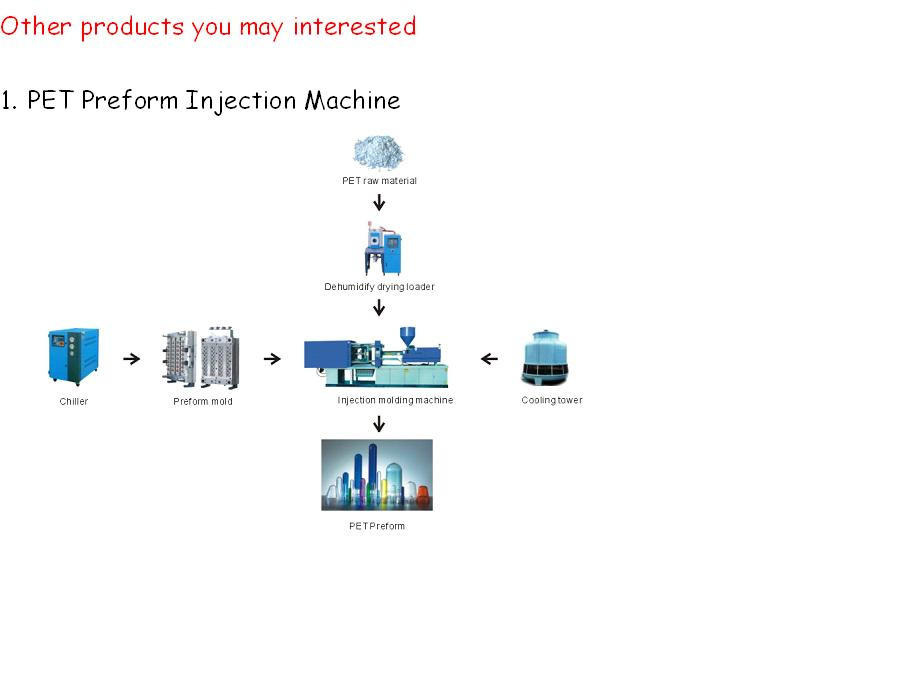 Other products you may interested

1. PET Preform Injection Machine

PET raw material

Dehumidify drying loader

Chiller

Preform mold

Injection molding machine

Cooling tower

PET Preform